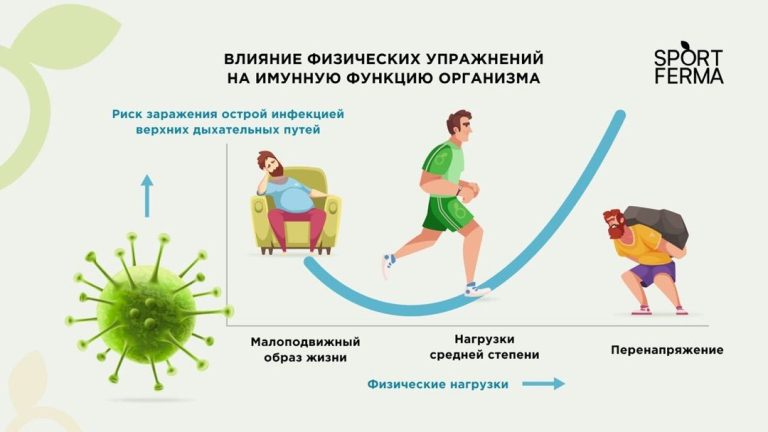 ВЛИЯНИЕ ФИЗИЧЕСКИХ УПРАЖНЕНИЙ НА ИМУННУЮ ФУНКЦИЮ ОРГАНИЗМА

SPORT FERMA

Риск заражения острой инфекцией верхних дыхательных путей

Малоподвижный образ жизни

Нагрузки средней степени

Перенапряжение

Физические нагрузки